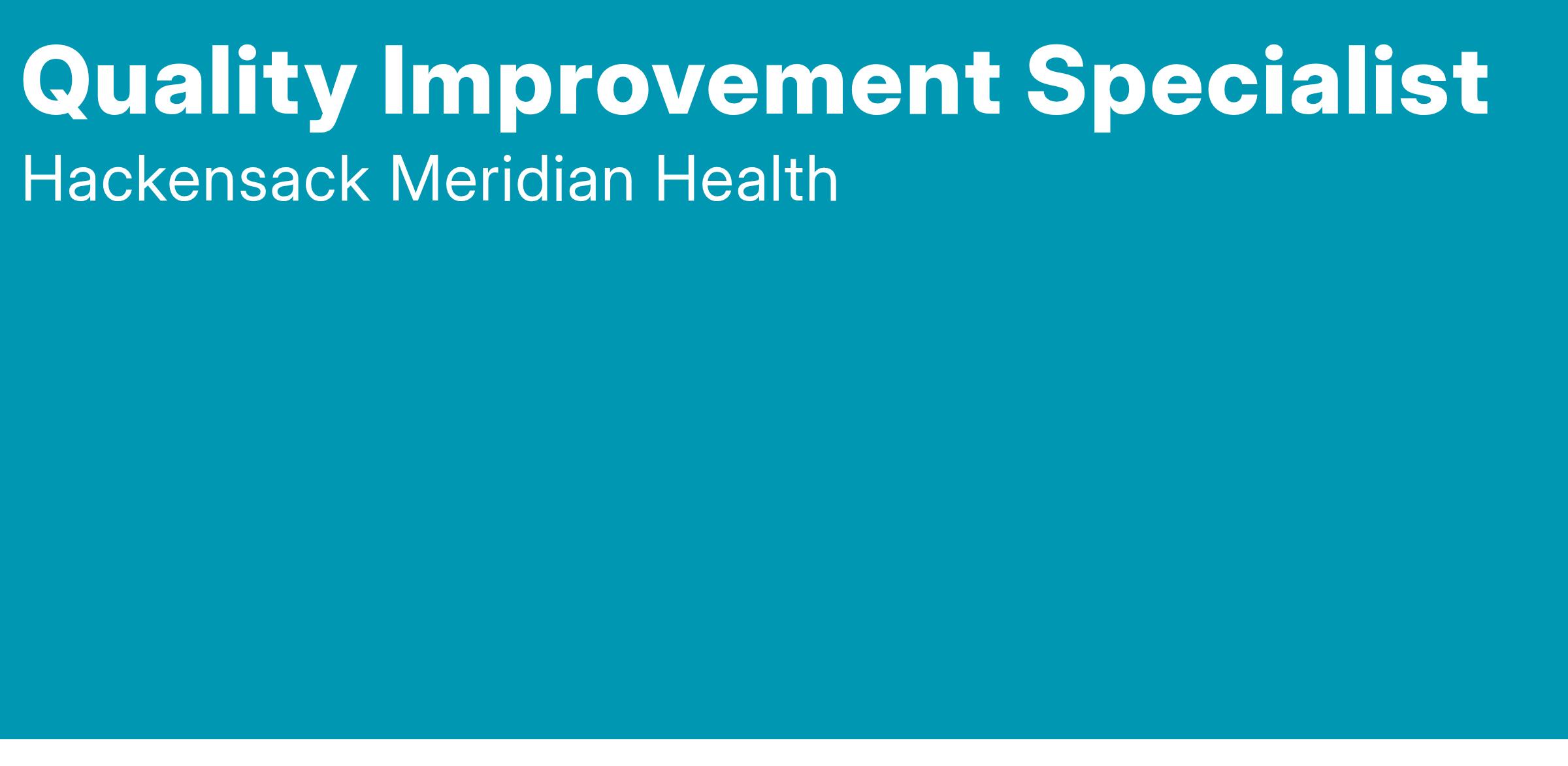 Quality Improvement Specialist

Hackensack Meridian Health